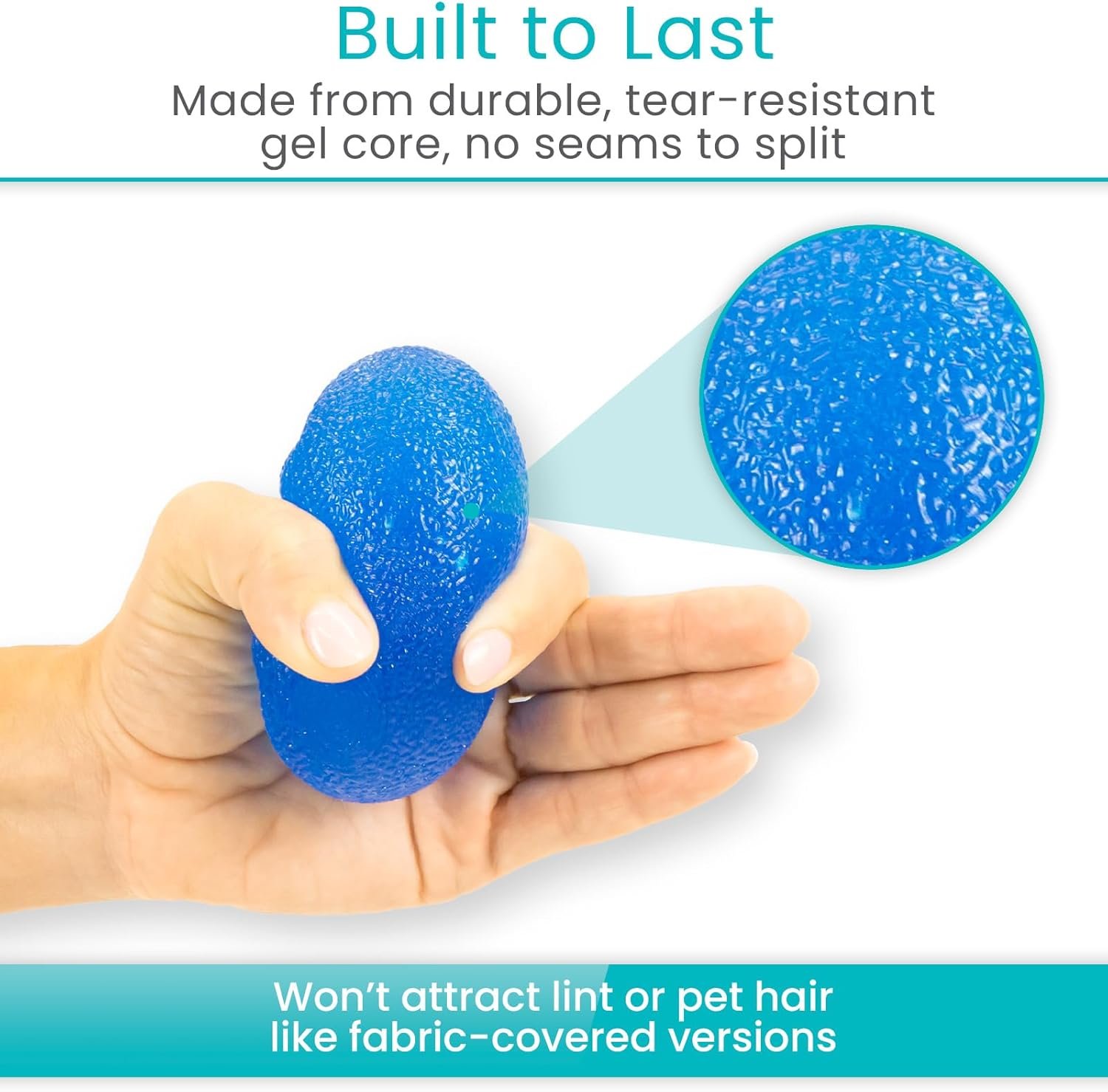 Built to Last

Made from durable, tear-resistant gel core, no seams to split

Won’t attract lint or pet hair like fabric-covered versions